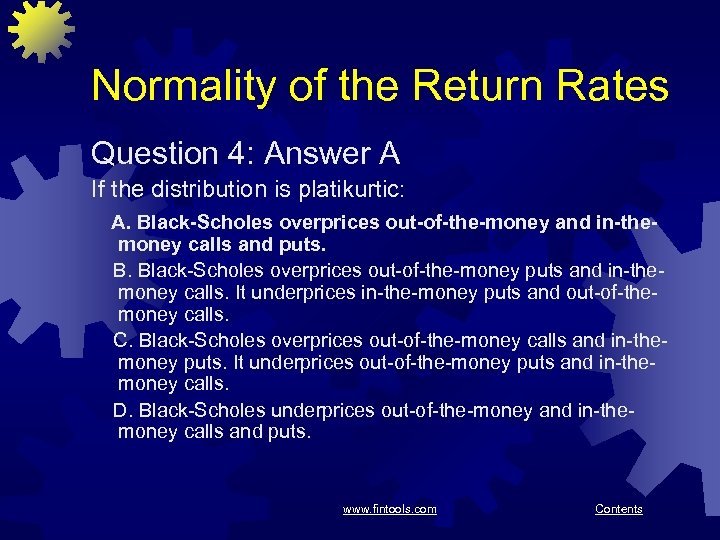 Normality of the Return Rates

Question 4: Answer A

If the distribution is platikurtic:

A. Black-Scholes overprices out-of-the-money and in-the-money calls and puts.

B. Black-Scholes overprices out-of-the-money puts and in-the-money calls. It underprices in-the-money puts and out-of-the-money calls.

C. Black-Scholes overprices out-of-the-money calls and in-the-money puts. It underprices out-of-the-money puts and in-the-money calls.

D. Black-Scholes underprices out-of-the-money and in-the-money calls and puts.

www.fintools.com

Contents